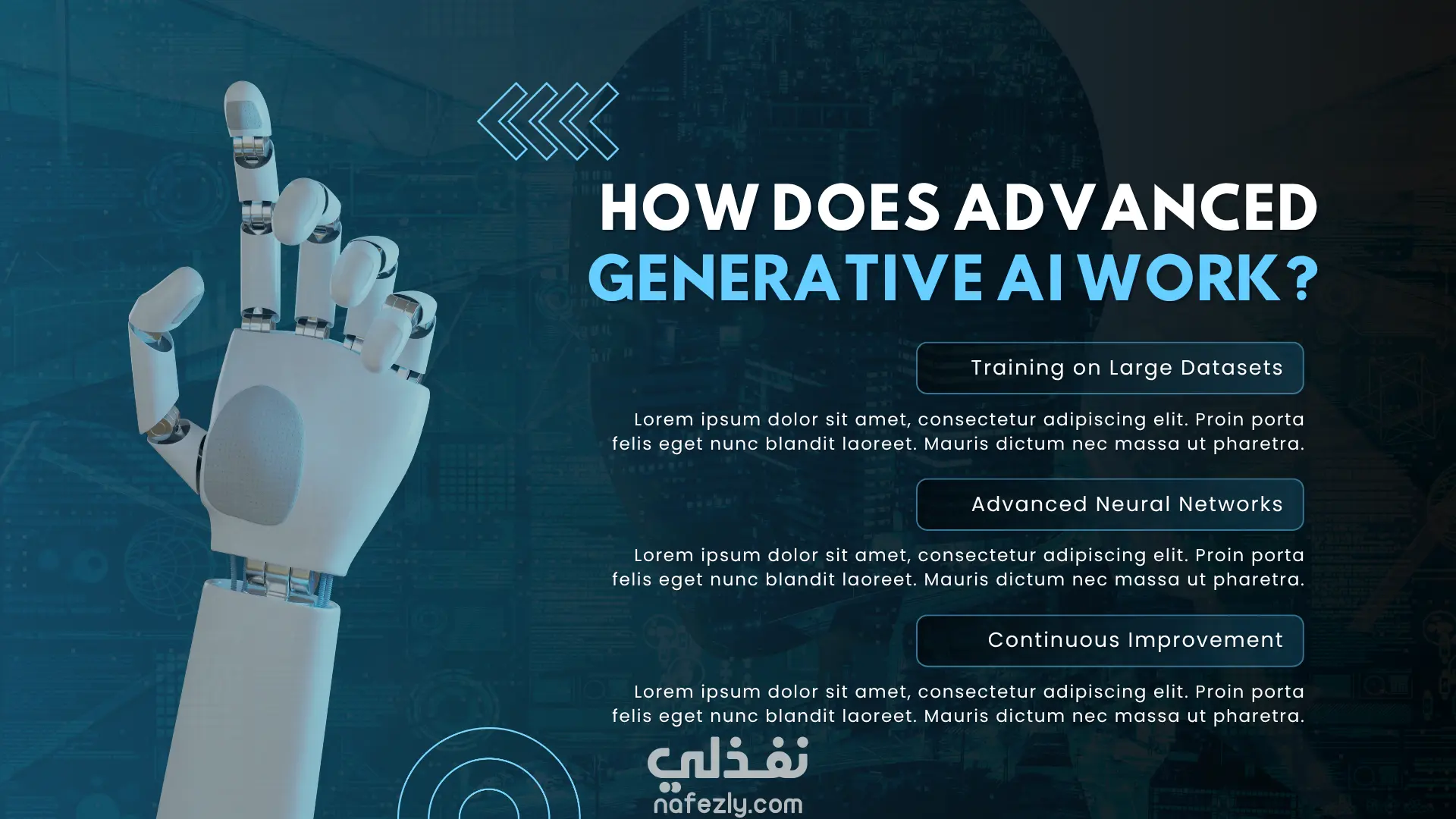 HOW DOES ADVANCED GENERATIVE AI WORK?

Training on Large Datasets

Lorem ipsum dolor sit amet, consectetur adipiscing elit. Proin porta felis eget nunc blandit laoreet. Mauris dictum nec massa ut pharetra.

Advanced Neural Networks

Lorem ipsum dolor sit amet, consectetur adipiscing elit. Proin porta felis eget nunc blandit laoreet. Mauris dictum nec massa ut pharetra.

Continuous Improvement

Lorem ipsum dolor sit amet, consectetur adipiscing elit. Proin porta felis eget nunc blandit laoreet. Mauris dictum nec massa ut pharetra.

نفذلي
nafezly.com